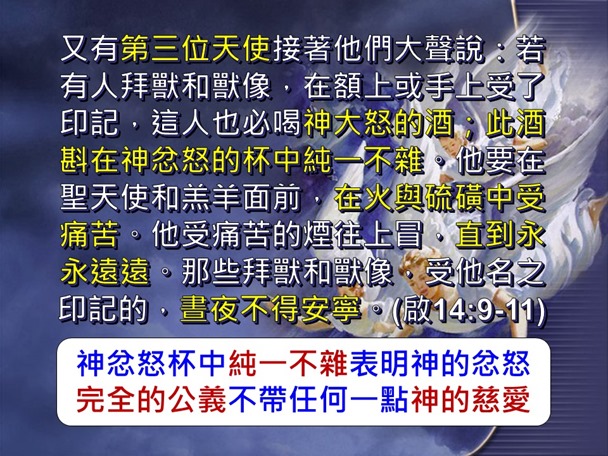 又有第三位天使接著他們大聲說：若有人拜獸和獸像，在額上或手上受了印記，這人也必喝神大怒的酒；此酒斟在神忿怒的杯中純一不雜。他要在聖天使和羔羊面前，在火與硫磺中受痛苦。他受痛苦的煙往上冒，直到永永遠遠。那些拜獸和獸像，受他名之印記的，晝夜不得安寧。(啟14:9-11)

神忿怒杯中純一不雜表明神的忿怒完全的公義不帶任何一點神的慈愛